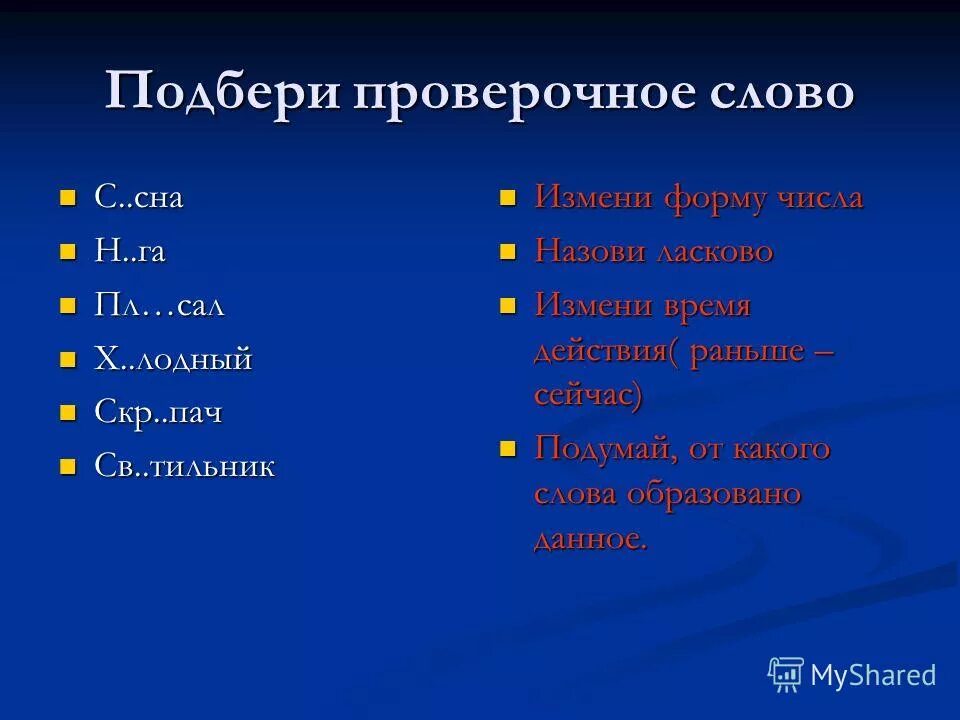 Подбери проверочное слово

С..сна
Н..га
Пл…сал
Х..лодный
Скр..пач
Св..тильник

Измени форму числа
Назови ласково
Измени время действия( раньше – сейчас)
Подумай, от какого слова образовано данное.

MyShared